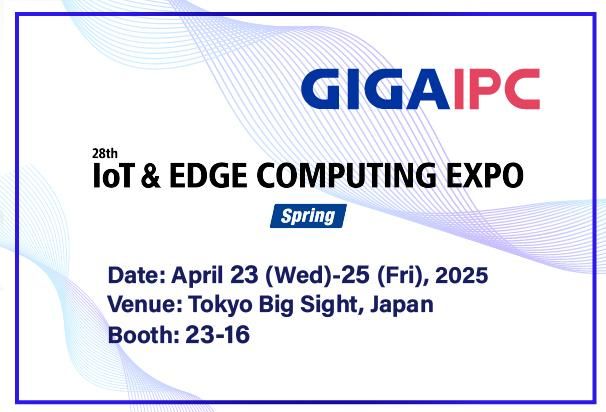 GIGAIPC

28th
IoT & EDGE COMPUTING EXPO
Spring

Date: April 23 (Wed)-25 (Fri), 2025
Venue: Tokyo Big Sight, Japan
Booth: 23-16